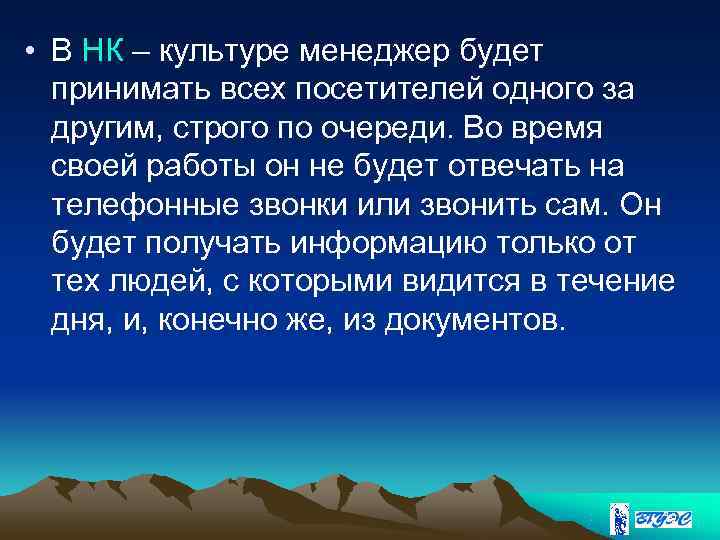 • В НК – культуре менеджер будет принимать всех посетителей одного за другим, строго по очереди. Во время своей работы он не будет отвечать на телефонные звонки или звонить сам. Он будет получать информацию только от тех людей, с которыми видится в течение дня, и, конечно же, из документов.

ВГУЭС